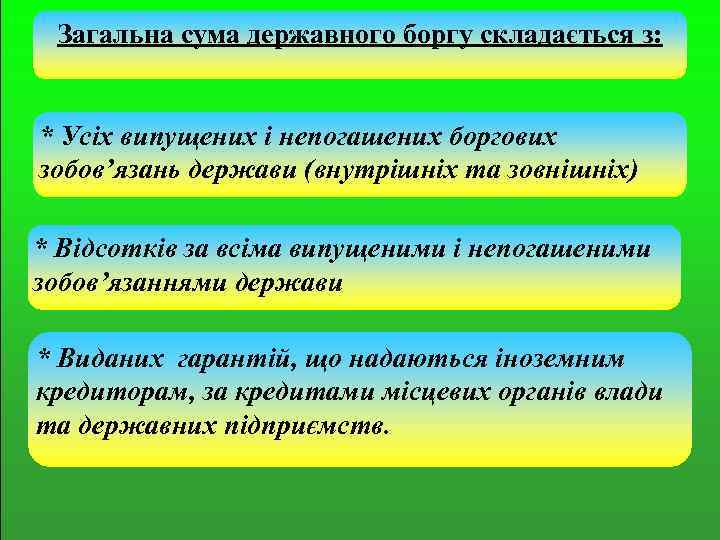 Загальна сума державного боргу складається з:

* Усіх випущених і непогашених боргових зобов’язань держави (внутрішніх та зовнішніх)

* Відсотків за всіма випущеними і непогашеними зобов’язаннями держави

* Виданих гарантій, що надаються іноземним кредиторам, за кредитами місцевих органів влади та державних підприємств.